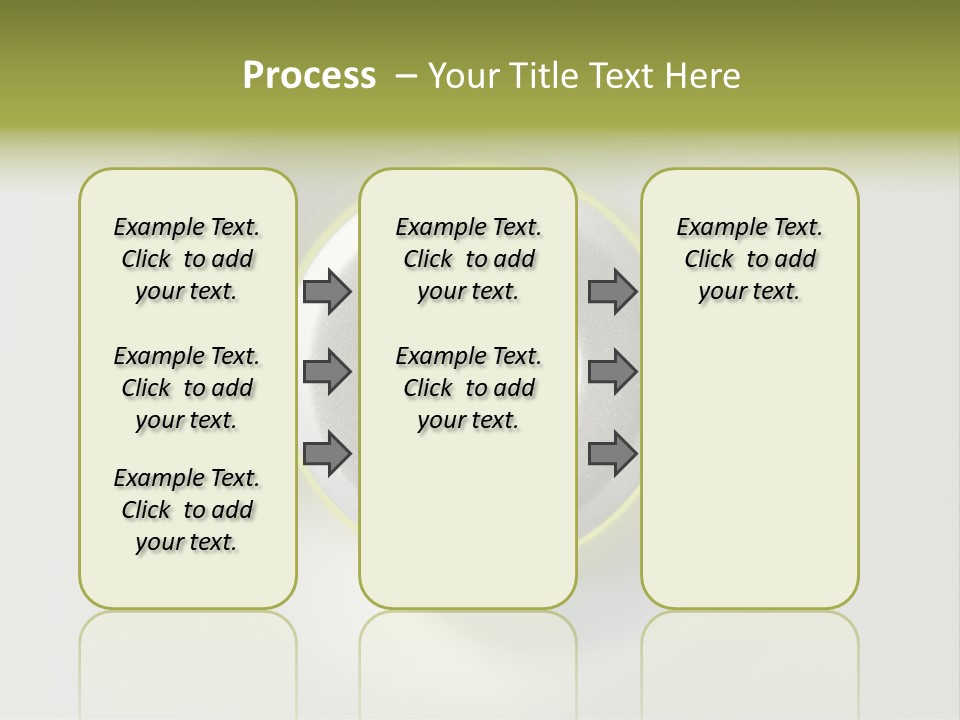 Process – Your Title Text Here

Example Text. Click to add your text.

Example Text. Click to add your text.

Example Text. Click to add your text.

Example Text. Click to add your text.

Example Text. Click to add your text.

Example Text. Click to add your text.